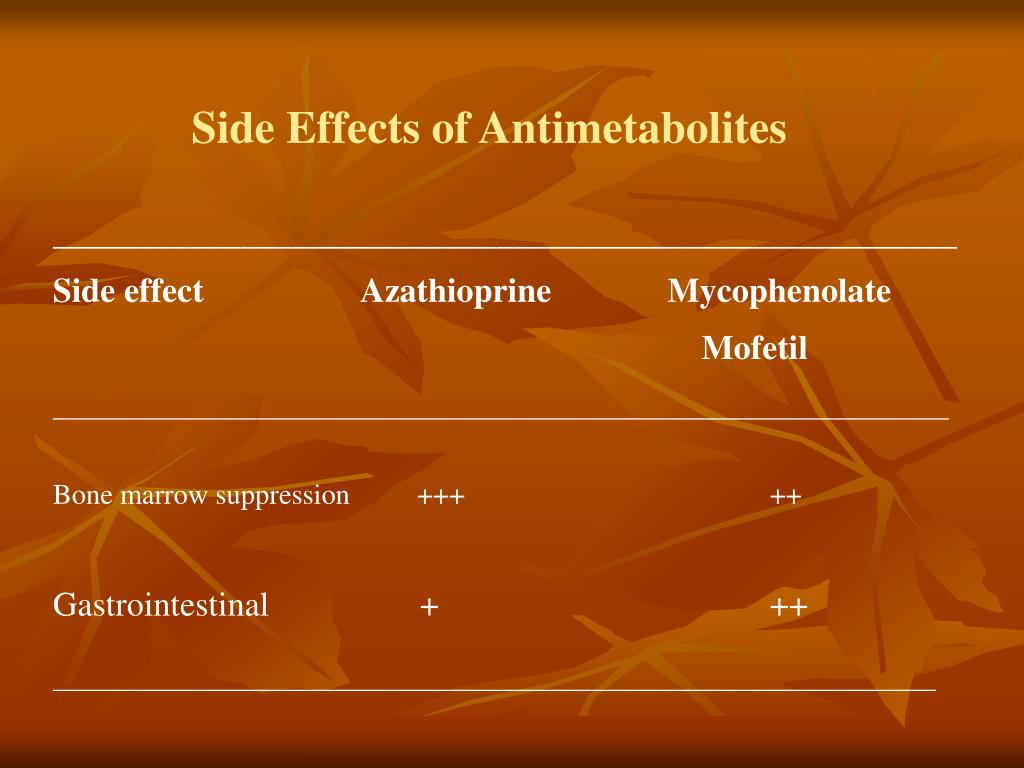 Side Effects of Antimetabolites

| Side effect | Azathioprine | Mycophenolate Mofetil |
|---|---|---|
| Bone marrow suppression | +++ | ++ |
| Gastrointestinal | + | ++ |